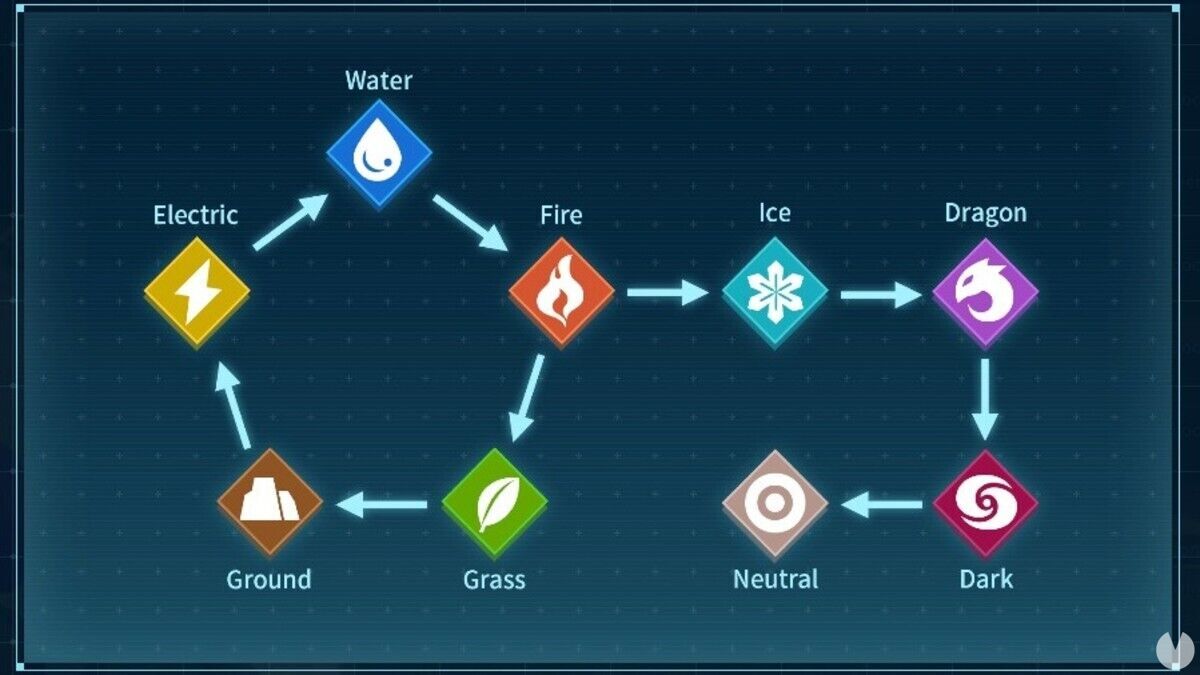 Water

Electric

Fire

Ice

Dragon

Ground

Grass

Neutral

Dark